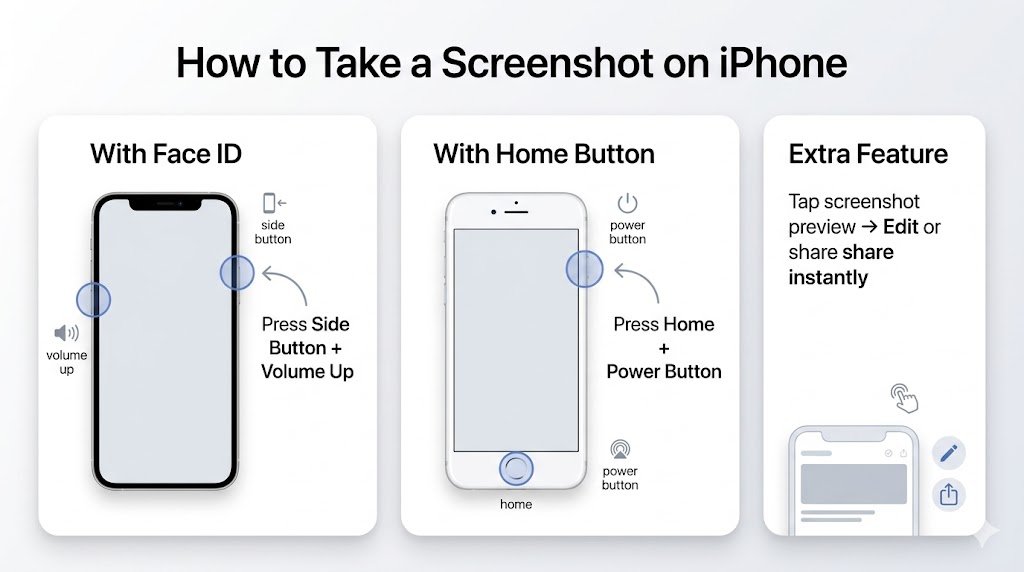 How to Take a Screenshot on iPhone

With Face ID

side button

volume up

Press Side Button + Volume Up

With Home Button

power button

Press Home + Power Button

power button

home

Extra Feature

Tap screenshot preview → Edit or share share instantly